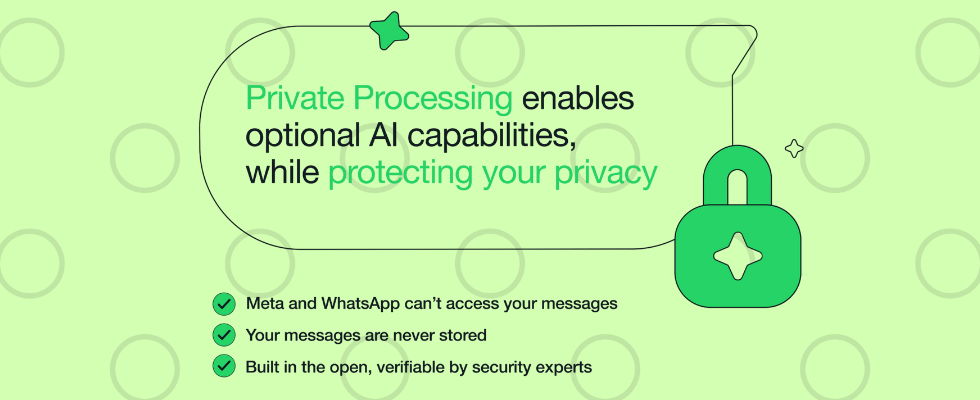 Private Processing enables optional AI capabilities, while protecting your privacy

Meta and WhatsApp can't access your messages

Your messages are never stored

Built in the open, verifiable by security experts